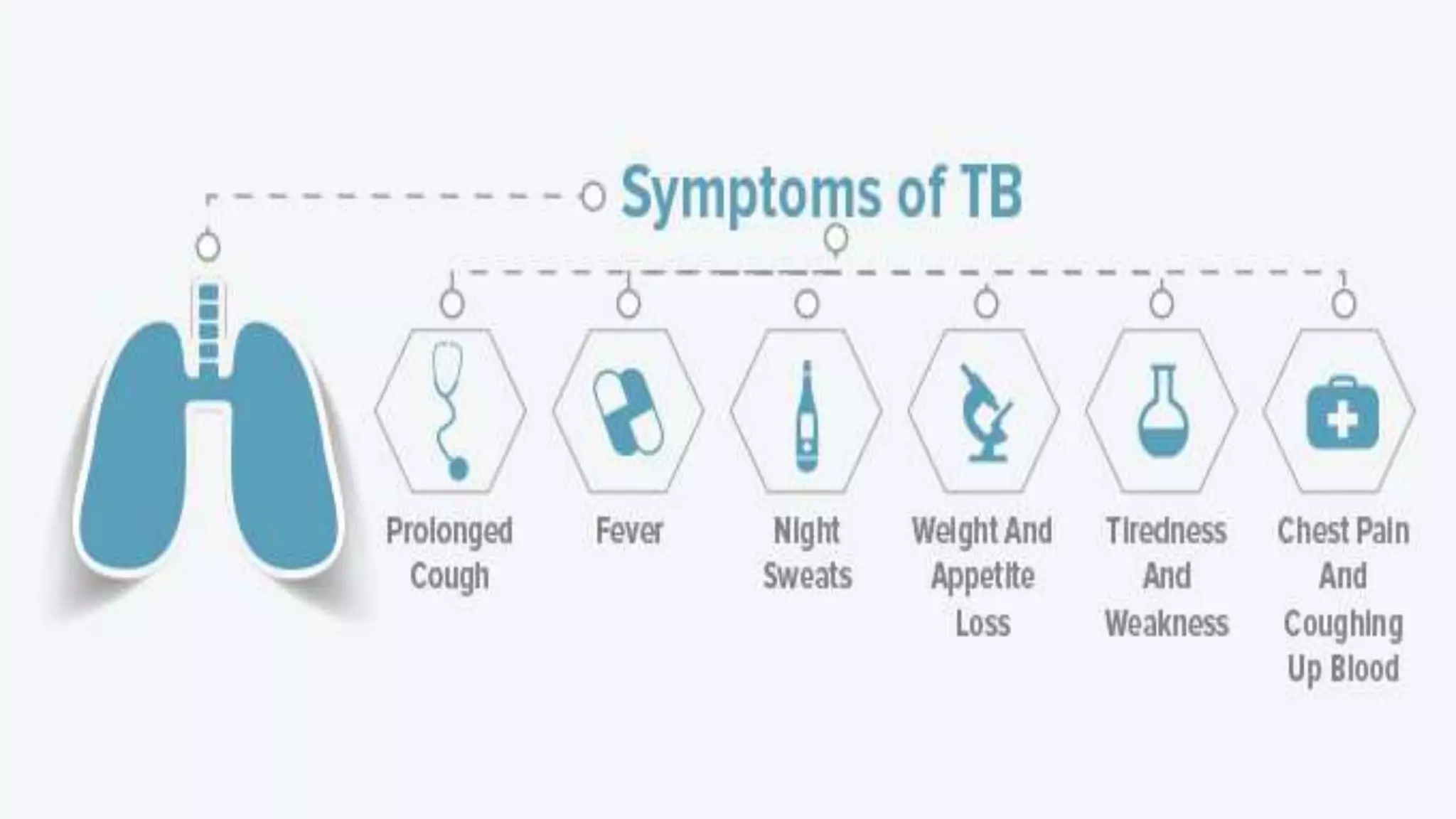 Symptoms of TB

Prolonged Cough

Fever

Night Sweats

Weight And Appetite Loss

Tiredness And Weakness

Chest Pain And Coughing Up Blood